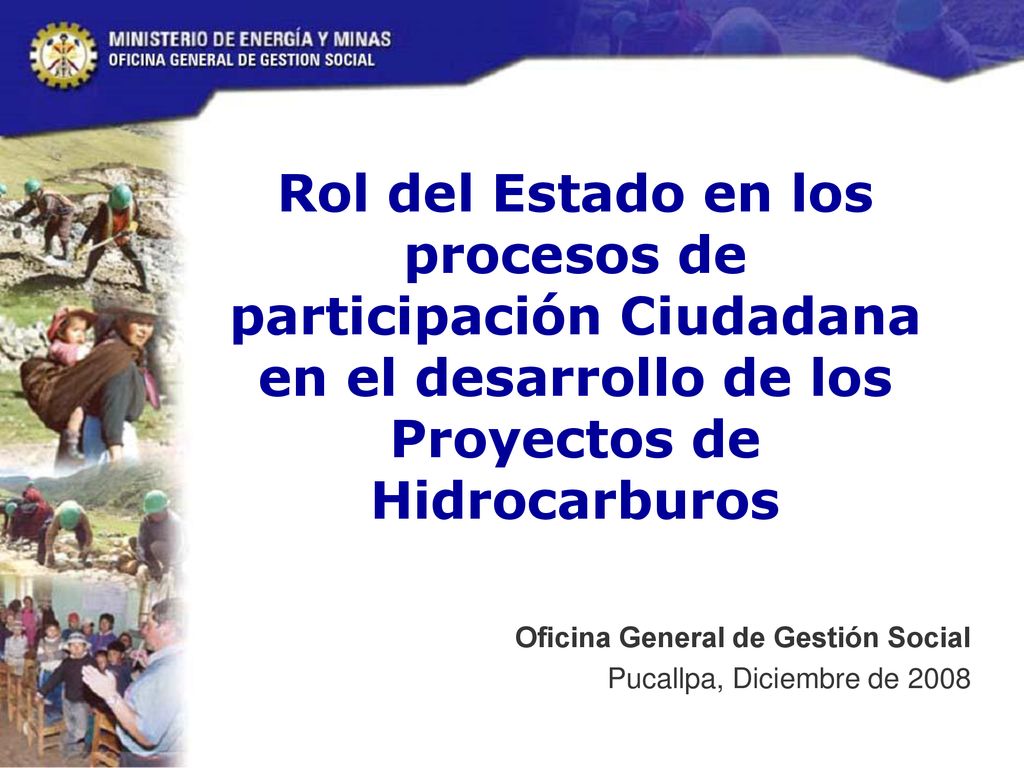 MINISTERIO DE ENERGÍA Y MINAS
OFICINA GENERAL DE GESTION SOCIAL

Rol del Estado en los procesos de participación Ciudadana en el desarrollo de los Proyectos de Hidrocarburos

Oficina General de Gestión Social
Pucallpa, Diciembre de 2008